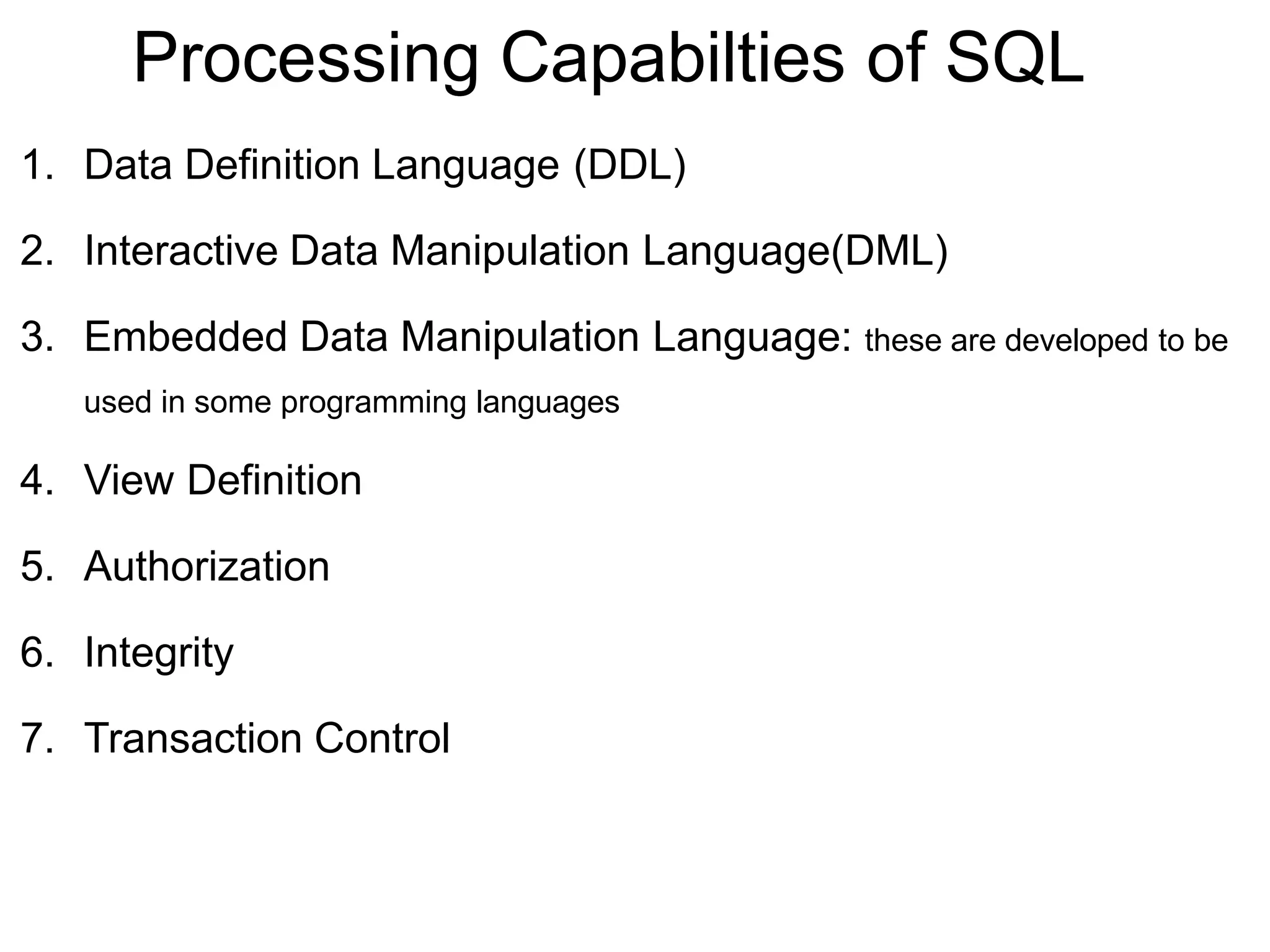 Processing Capabilties of SQL

1. Data Definition Language (DDL)
2. Interactive Data Manipulation Language(DML)
3. Embedded Data Manipulation Language: these are developed to be used in some programming languages
4. View Definition
5. Authorization
6. Integrity
7. Transaction Control